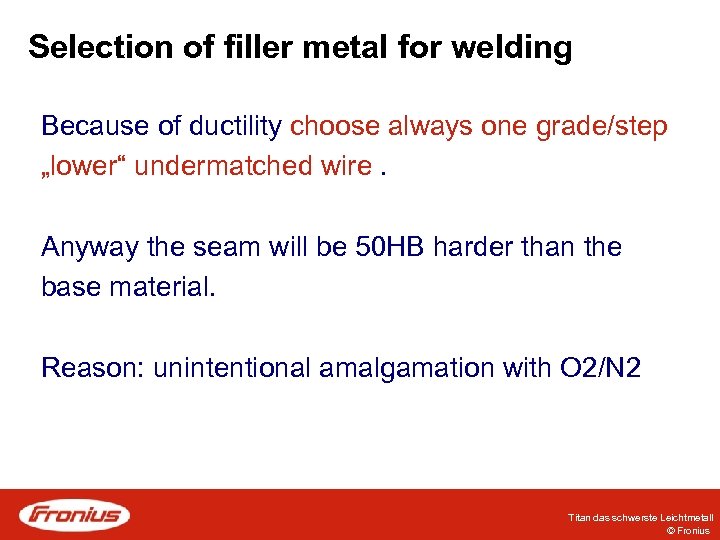 Selection of filler metal for welding

Because of ductility choose always one grade/step „lower“ undermatched wire .

Anyway the seam will be 50HB harder than the base material.

Reason: unintentional amalgamation with O2/N2

Fronius

Titan das schwerste Leichtmetall
© Fronius